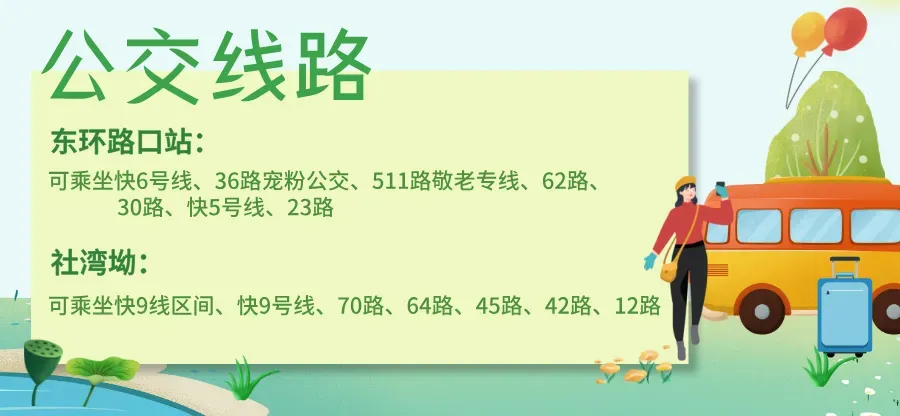 公交线路

东环路口站：

可乘坐快6号线、36路宠粉公交、511路敬老专线、62路、30路、快5号线、23路

社湾坳：

可乘坐快9线区间、快9号线、70路、64路、45路、42路、12路